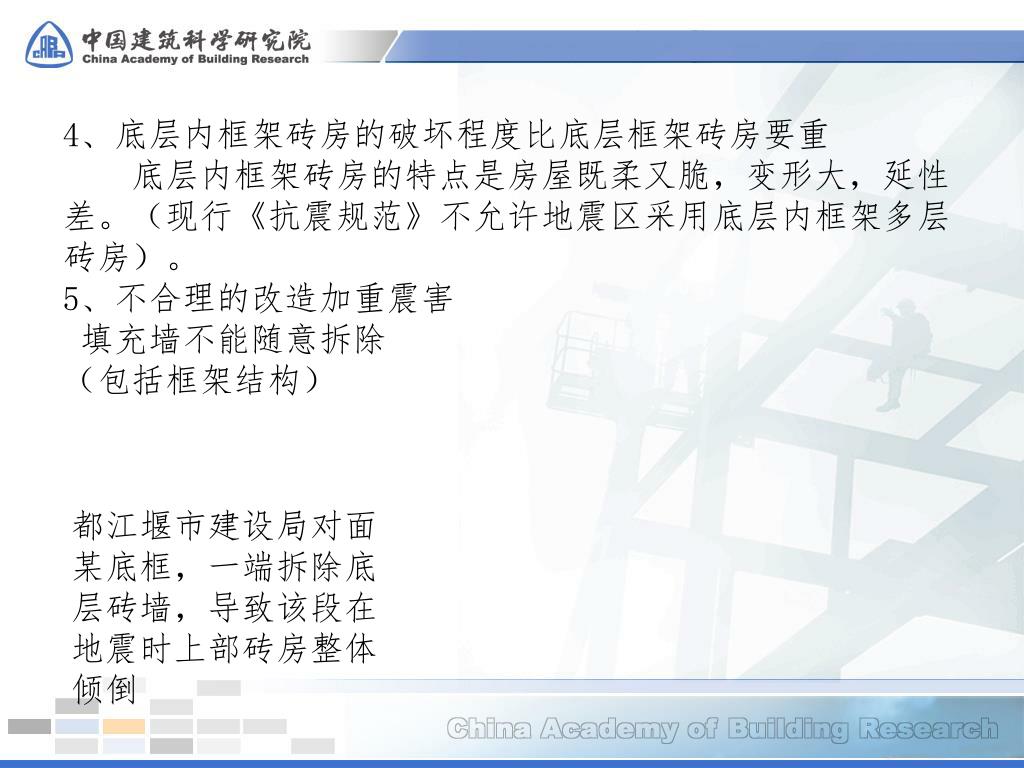 中国建筑科学研究院
China Academy of Building Research

4、底层内框架砖房的破坏程度比底层框架砖房要重
底层内框架砖房的特点是房屋既柔又脆，变形大，延性差。（现行《抗震规范》不允许地震区采用底层内框架多层砖房）。
5、不合理的改造加重震害
填充墙不能随意拆除
（包括框架结构）

都江堰市建设局对面某底框，一端拆除底层砖墙，导致该段在地震时上部砖房整体倾倒

China Academy of Building Research